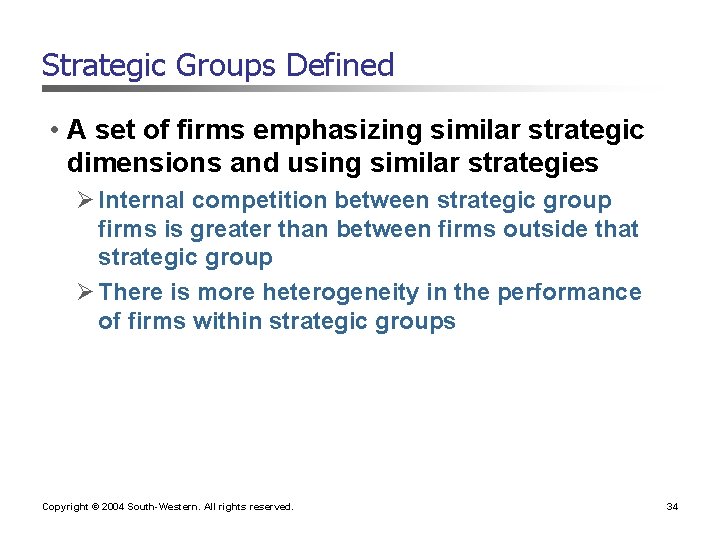 Strategic Groups Defined

• A set of firms emphasizing similar strategic dimensions and using similar strategies

➢ Internal competition between strategic group firms is greater than between firms outside that strategic group

➢ There is more heterogeneity in the performance of firms within strategic groups

Copyright © 2004 South-Western. All rights reserved.

34